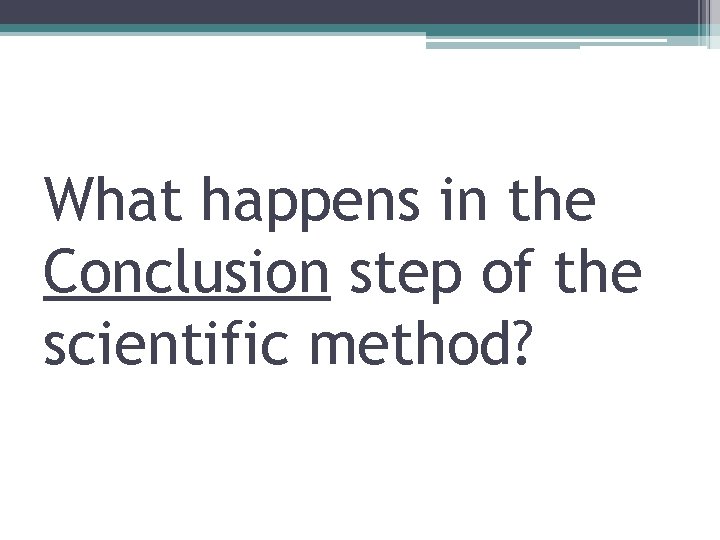 What happens in the Conclusion step of the scientific method?